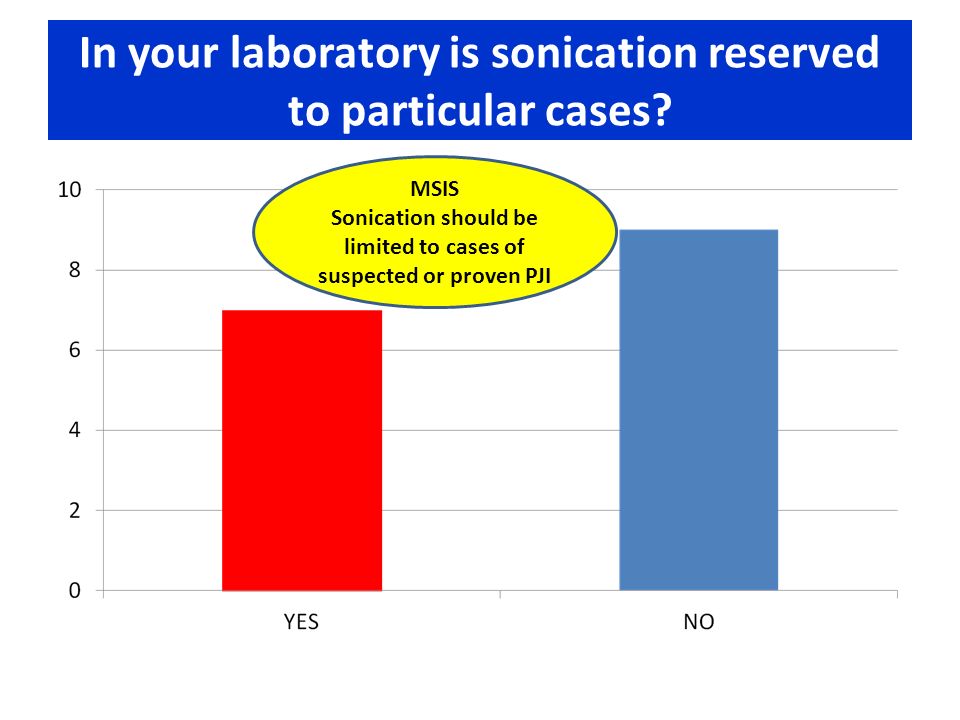 In your laboratory is sonication reserved to particular cases?

MSIS
Sonication should be limited to cases of suspected or proven PJI

10
8
6
4
2
0

YES
NO